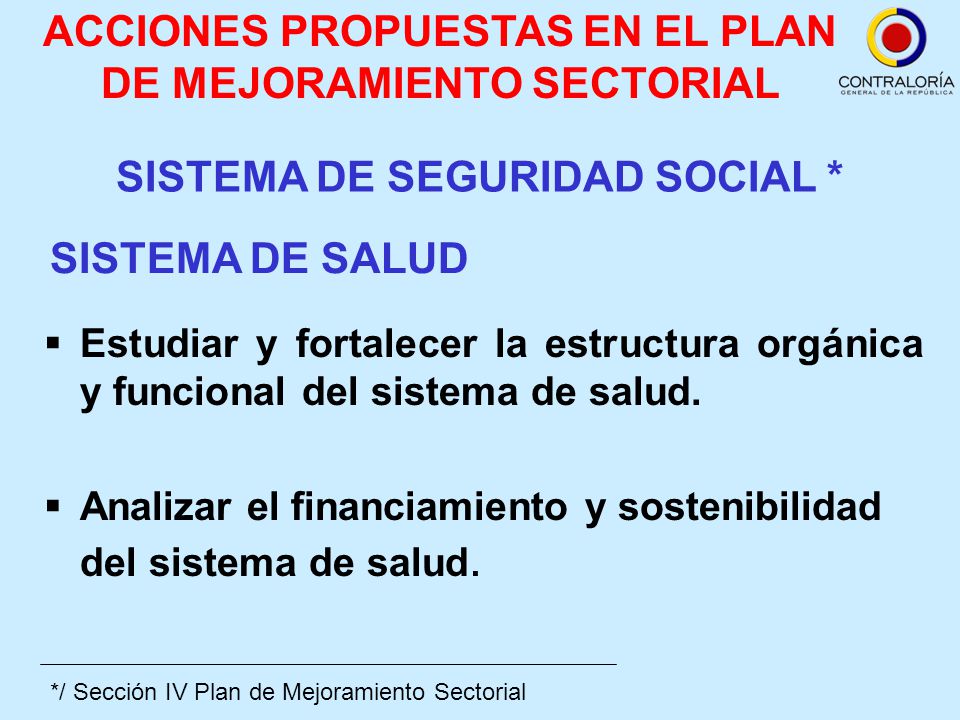 ACCIONES PROPUESTAS EN EL PLAN DE MEJORAMIENTO SECTORIAL

CONTRALORÍA
GENERAL DE LA REPÚBLICA

SISTEMA DE SEGURIDAD SOCIAL *

SISTEMA DE SALUD

▪ Estudiar y fortalecer la estructura orgánica y funcional del sistema de salud.

▪ Analizar el financiamiento y sostenibilidad del sistema de salud.

*/ Sección IV Plan de Mejoramiento Sectorial